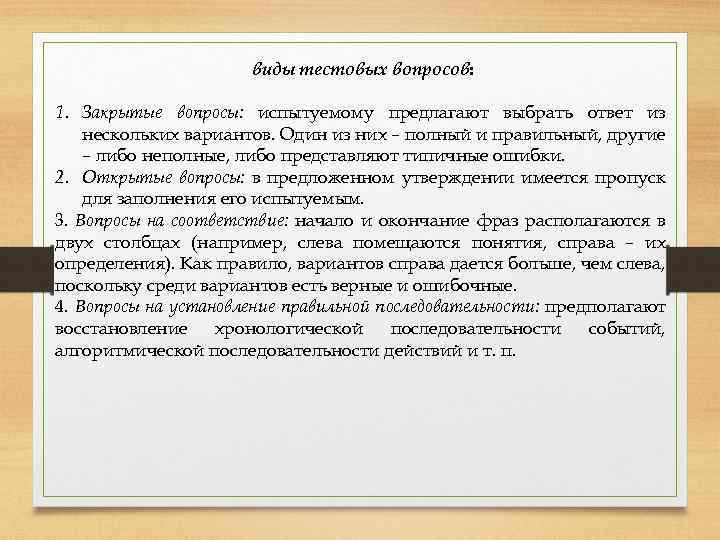 виды тестовых вопросов:

1. Закрытые вопросы: испытуемому предлагают выбрать ответ из нескольких вариантов. Один из них – полный и правильный, другие – либо неполные, либо представляют типичные ошибки.
2. Открытые вопросы: в предложенном утверждении имеется пропуск для заполнения его испытуемым.
3. Вопросы на соответствие: начало и окончание фраз располагаются в двух столбцах (например, слева помещаются понятия, справа – их определения). Как правило, вариантов справа дается больше, чем слева, поскольку среди вариантов есть верные и ошибочные.
4. Вопросы на установление правильной последовательности: предполагают восстановление хронологической последовательности событий, алгоритмической последовательности действий и т. п.